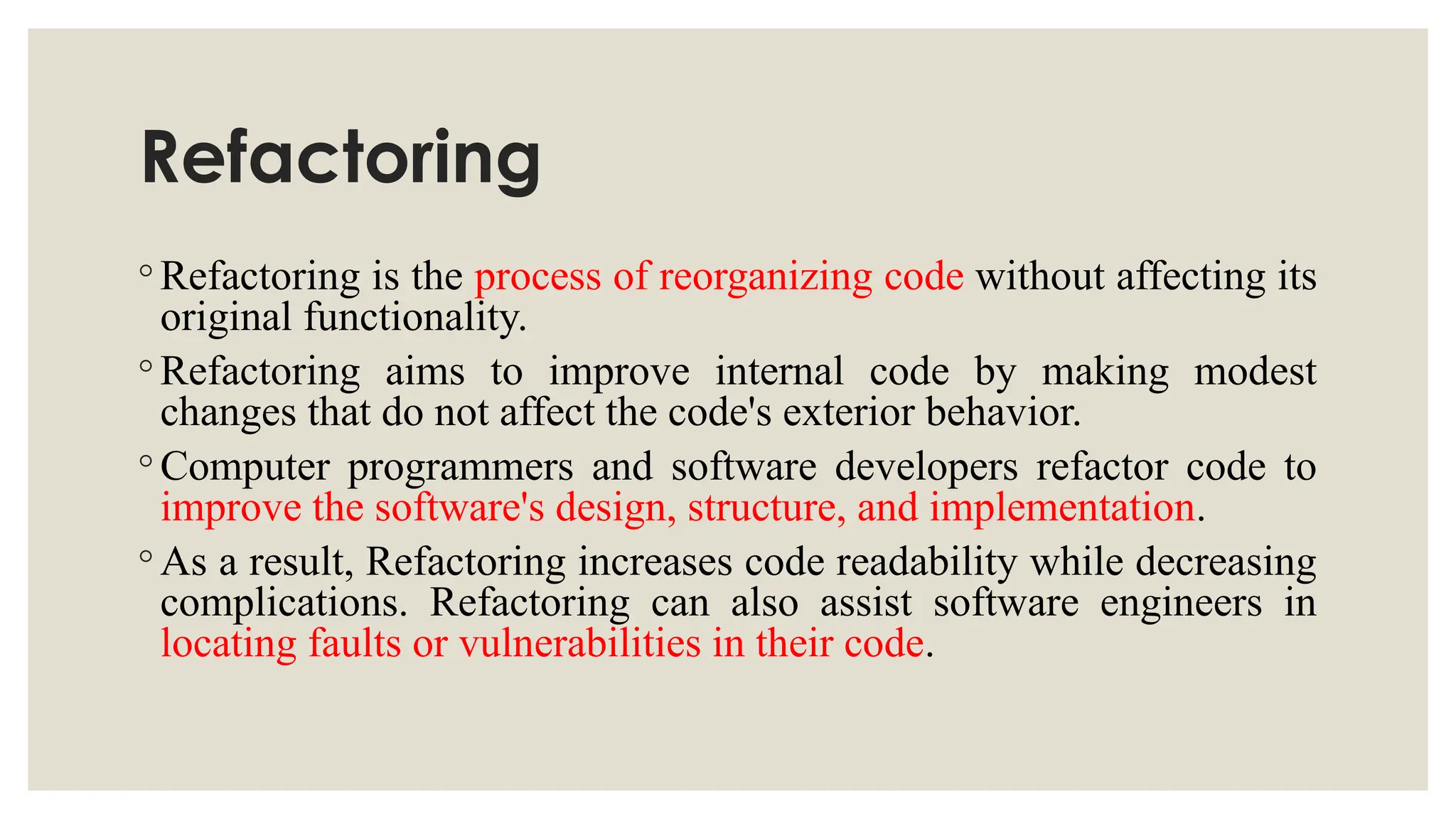 Refactoring

◦ Refactoring is the process of reorganizing code without affecting its original functionality.

◦ Refactoring aims to improve internal code by making modest changes that do not affect the code's exterior behavior.

◦ Computer programmers and software developers refactor code to improve the software's design, structure, and implementation.

◦ As a result, Refactoring increases code readability while decreasing complications. Refactoring can also assist software engineers in locating faults or vulnerabilities in their code.